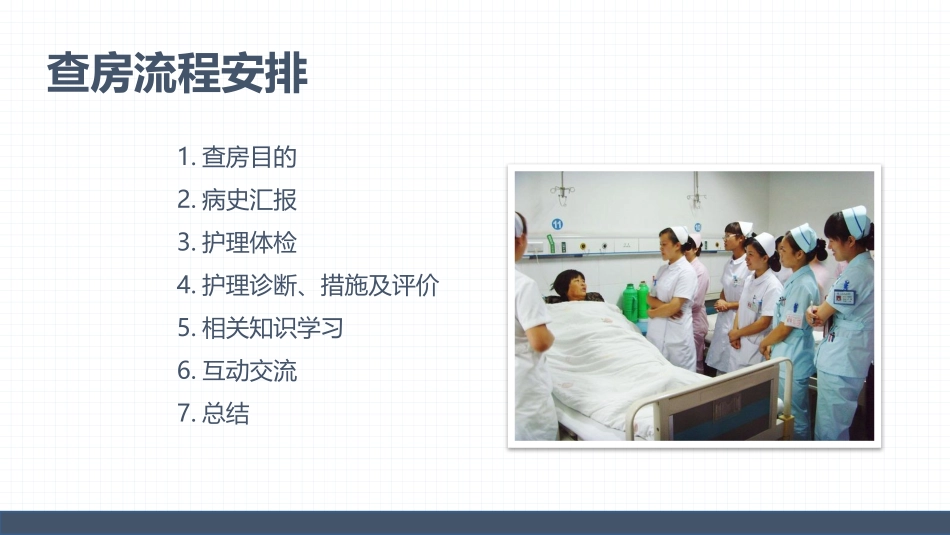 查房流程安排

1. 查房目的
2. 病史汇报
3. 护理体检
4. 护理诊断、措施及评价
5. 相关知识学习
6. 互动交流
7. 总结

11